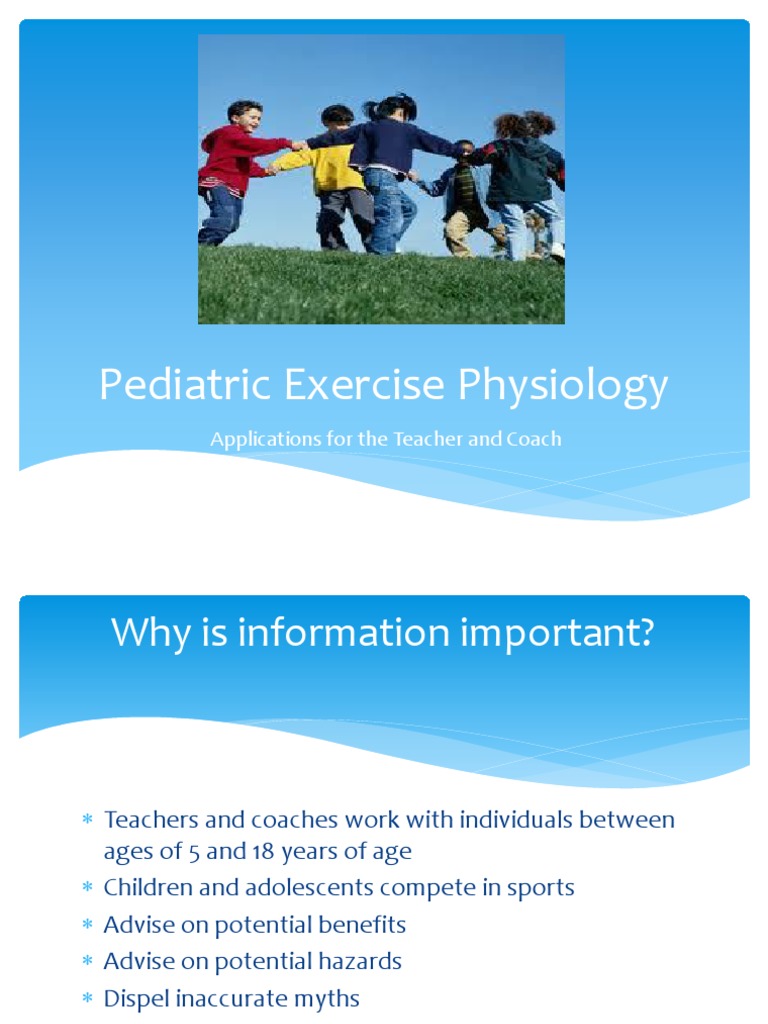 Pediatric Exercise Physiology

Applications for the Teacher and Coach

Why is information important?

* Teachers and coaches work with individuals between ages of 5 and 18 years of age
* Children and adolescents compete in sports
* Advise on potential benefits
* Advise on potential hazards
* Dispel inaccurate myths